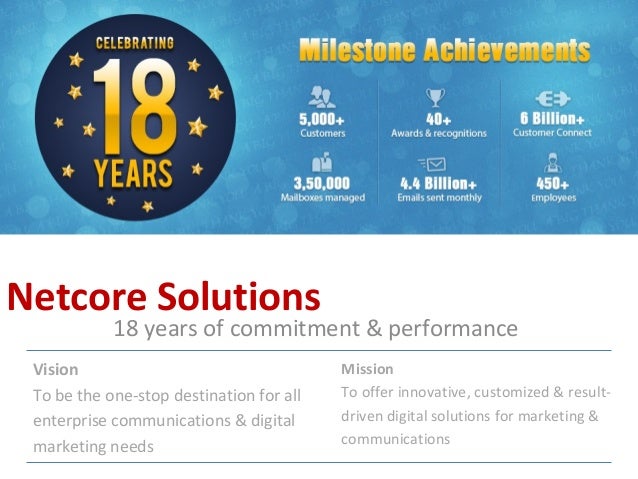 CELEBRATING
18
YEARS

Milestone Achievements

5,000+
Customers

40+
Awards & recognitions

6 Billion+
Customer Connect

3,50,000
Mailboxes managed

4.4 Billion+
Emails sent monthly

450+
Employees

Netcore Solutions
18 years of commitment & performance

Vision
To be the one-stop destination for all enterprise communications & digital marketing needs

Mission
To offer innovative, customized & result-driven digital solutions for marketing & communications